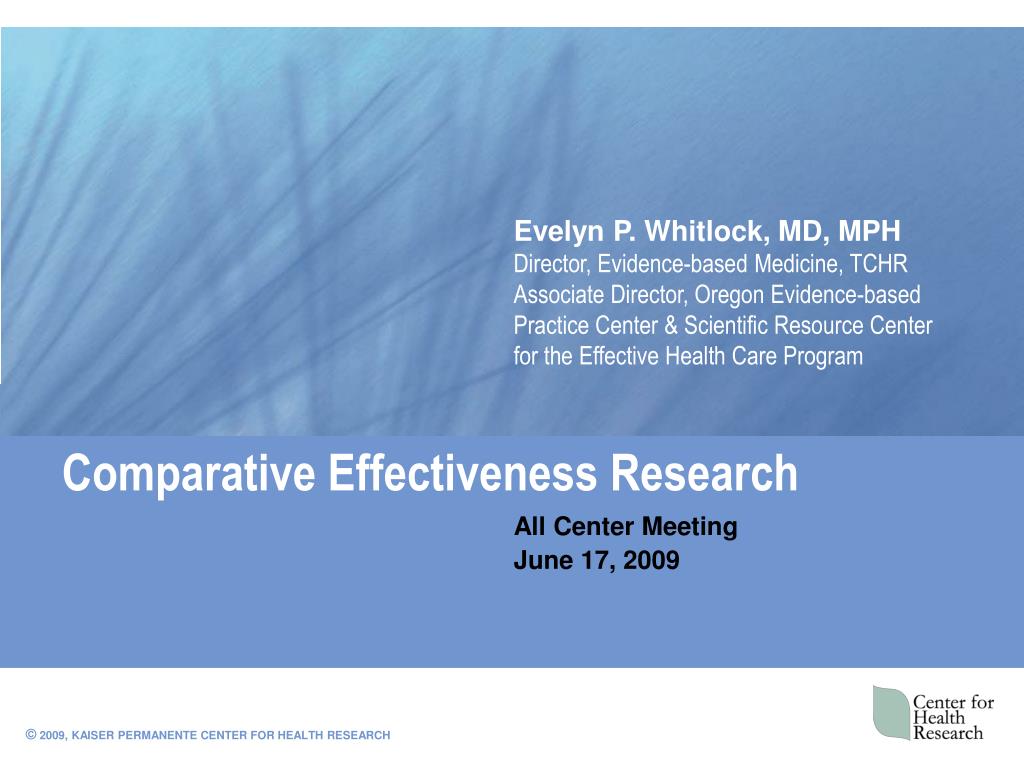 Evelyn P. Whitlock, MD, MPH
Director, Evidence-based Medicine, TCHR
Associate Director, Oregon Evidence-based Practice Center & Scientific Resource Center for the Effective Health Care Program

Comparative Effectiveness Research

All Center Meeting
June 17, 2009

© 2009, KAISER PERMANENTE CENTER FOR HEALTH RESEARCH

Center for Health Research